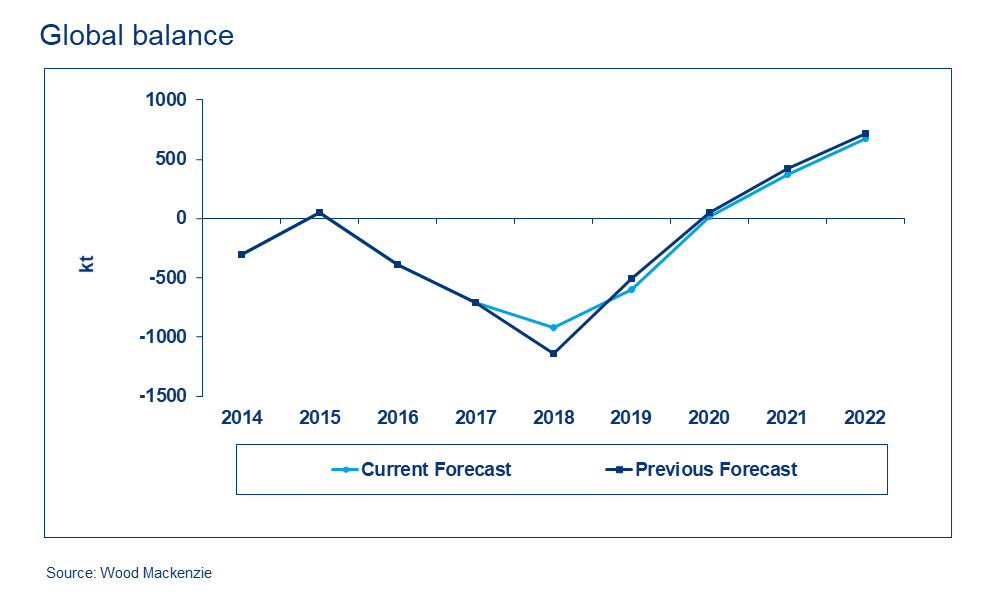 Global balance

1000
500
0
-500
-1000
-1500

kt

2014 2015 2016 2017 2018 2019 2020 2021 2022

Current Forecast
Previous Forecast

Source: Wood Mackenzie